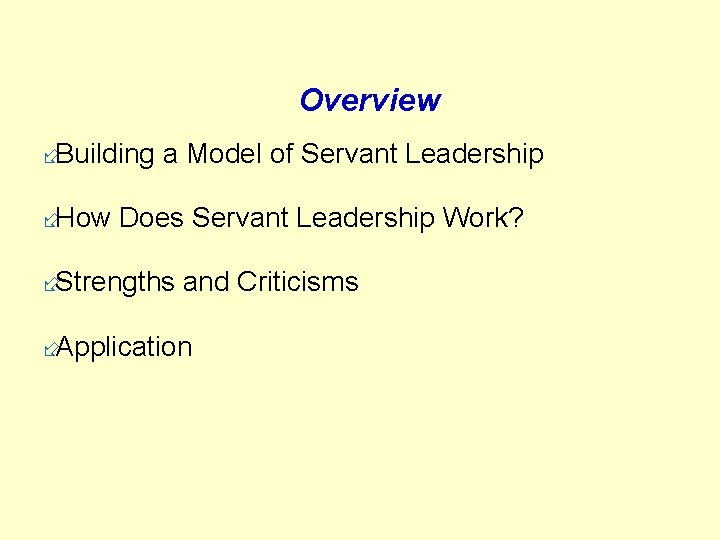 Overview

Building a Model of Servant Leadership

How Does Servant Leadership Work?

Strengths and Criticisms

Application